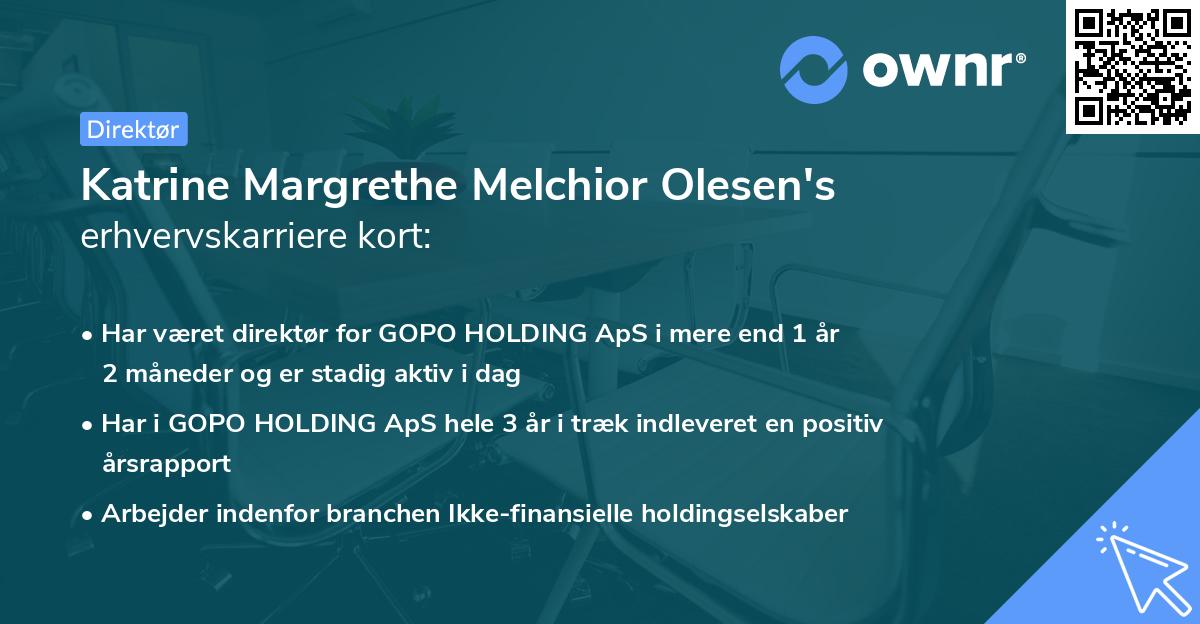 ownr®

Direktør

Katrine Margrethe Melchior Olesen's
erhvervskarriere kort:

• Har været direktør for GOPO HOLDING ApS i mere end 1 år 2 måneder og er stadig aktiv i dag

• Har i GOPO HOLDING ApS hele 3 år i træk indleveret en positiv årsrapport

• Arbejder indenfor branchen Ikke-finansielle holdingselskaber